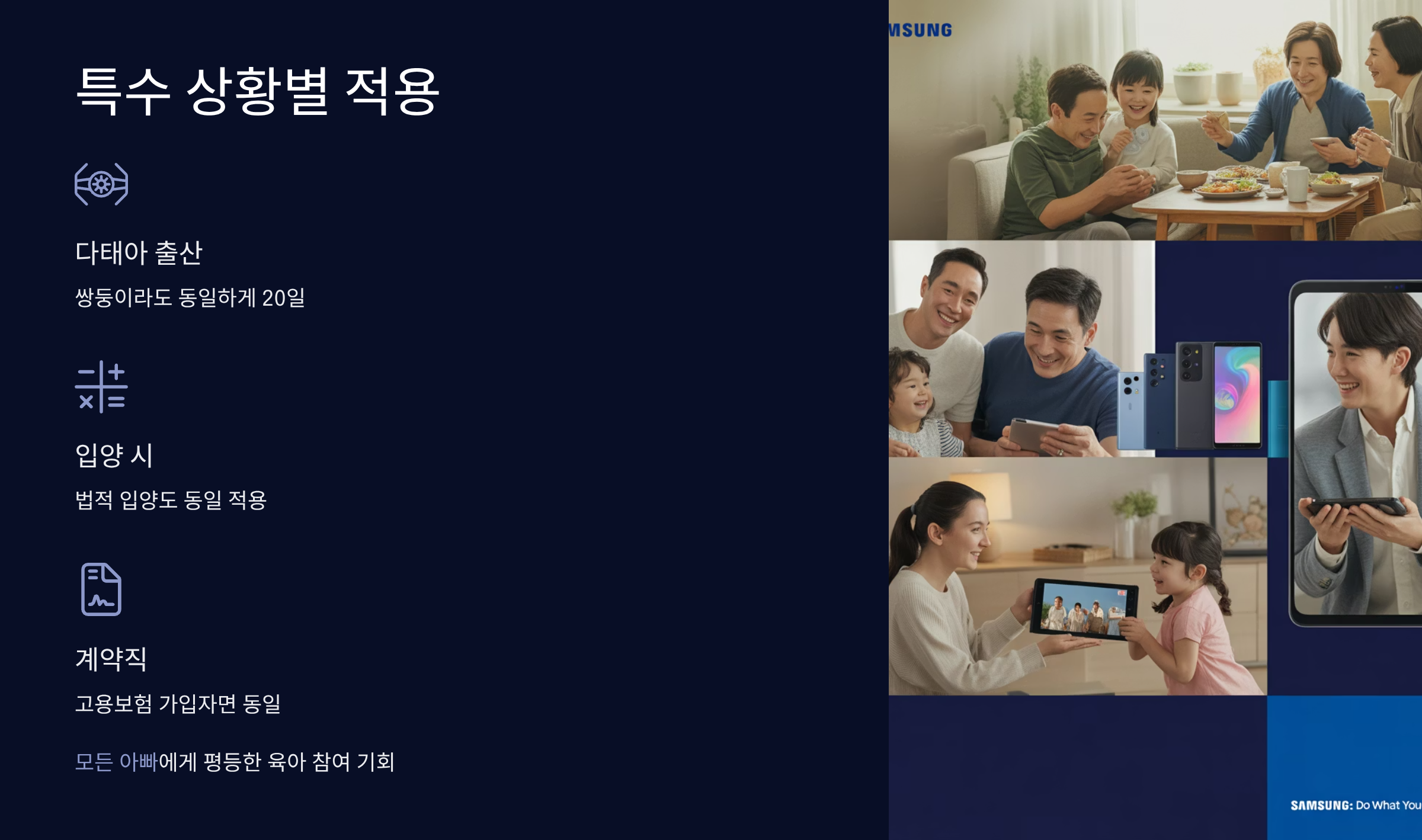 특수 상황별 적용

다태아 출산

쌍둥이라도 동일하게 20일

입양 시

법적 입양도 동일 적용

계약직

고용보험 가입자면 동일

모든 아빠에게 평등한 육아 참여 기회

MSUNG

SAMSUNG: Do What You